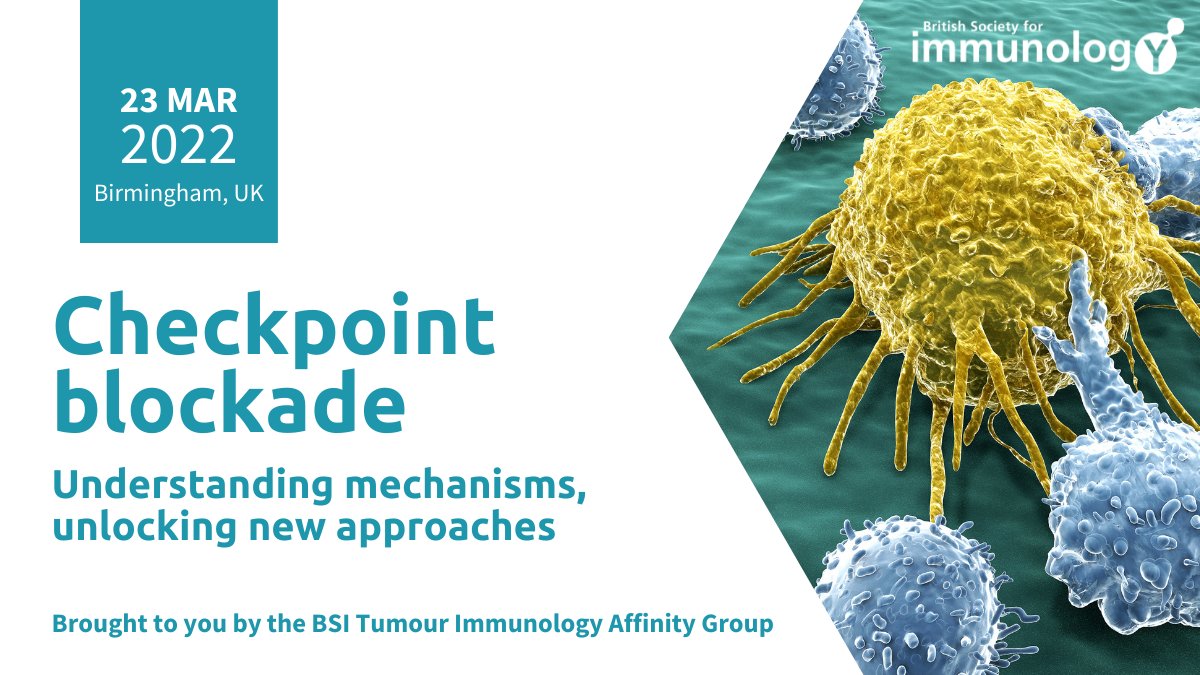 23 MAR
2022
Birmingham, UK

British Society for
immunology

Checkpoint blockade

Understanding mechanisms, unlocking new approaches

Brought to you by the BSI Tumour Immunology Affinity Group